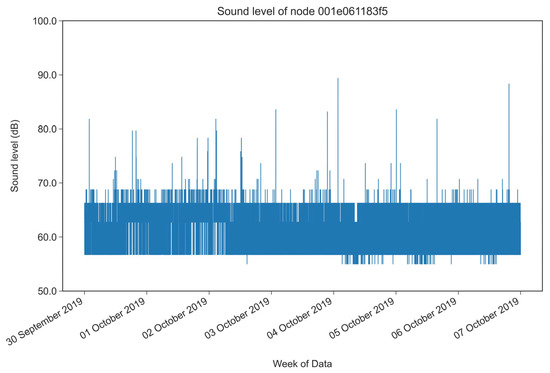 Sound level of node 001e061183f5

Sound level (dB)

100.0
90.0
80.0
70.0
60.0
50.0

30 September 2019
01 October 2019
02 October 2019
03 October 2019
04 October 2019
05 October 2019
06 October 2019
07 October 2019

Week of Data